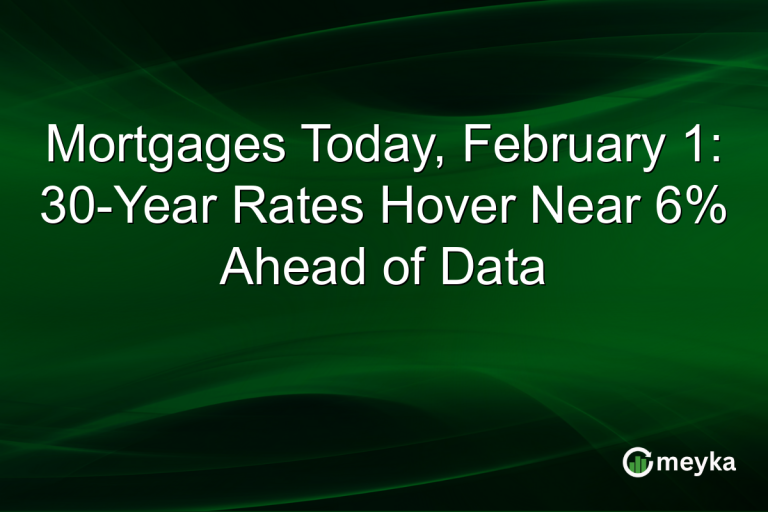 Mortgages Today, February 1: 30-Year Rates Hover Near 6% Ahead of Data

meyka